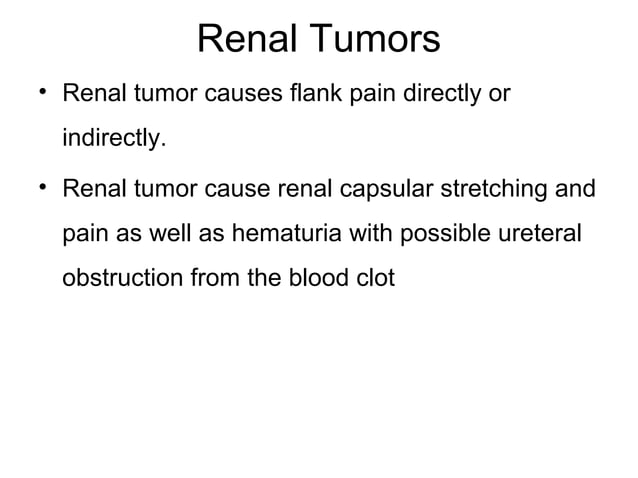 Renal Tumors

• Renal tumor causes flank pain directly or indirectly.

• Renal tumor cause renal capsular stretching and pain as well as hematuria with possible ureteral obstruction from the blood clot